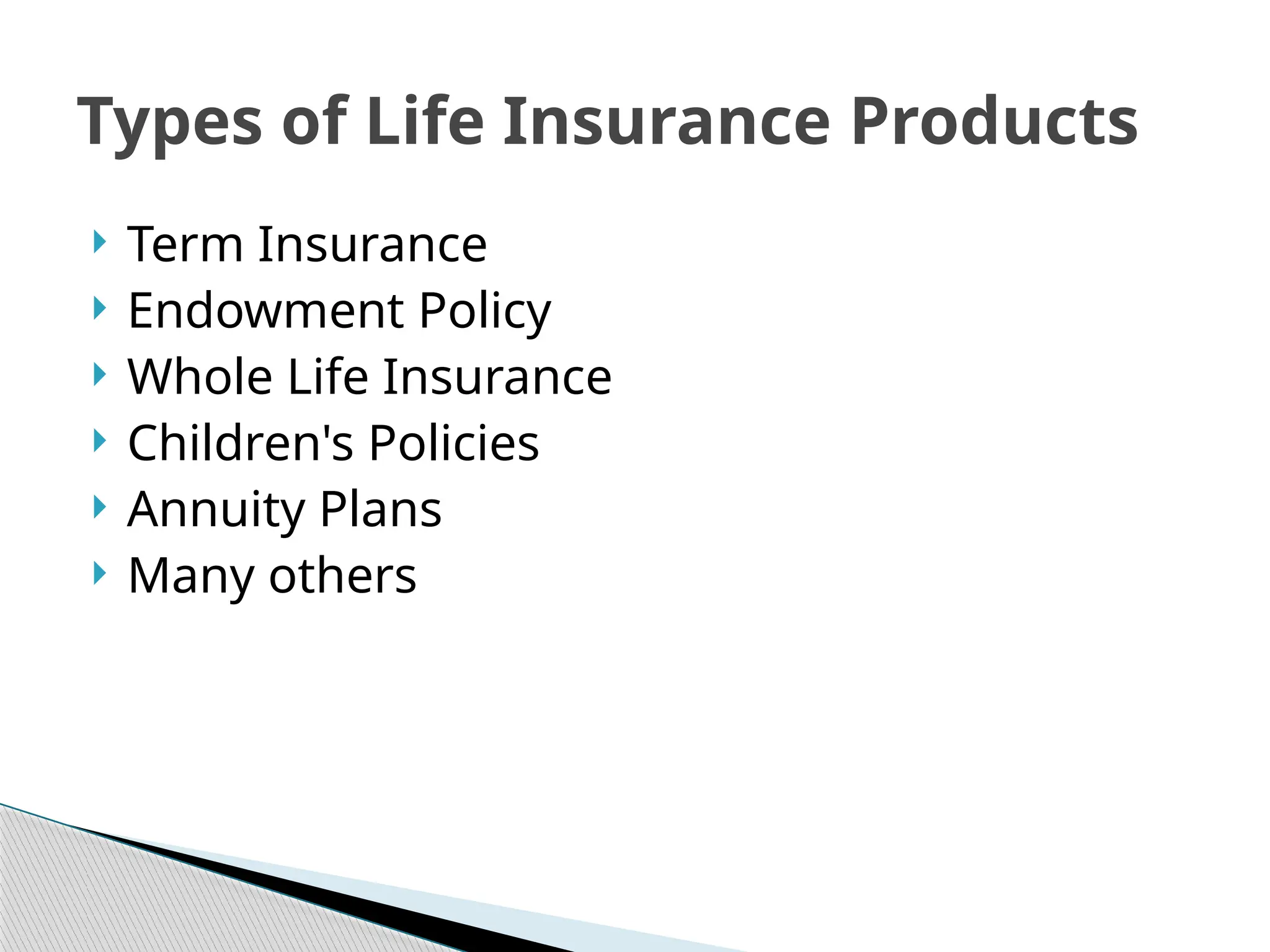 Types of Life Insurance Products

Term Insurance
Endowment Policy
Whole Life Insurance
Children's Policies
Annuity Plans
Many others